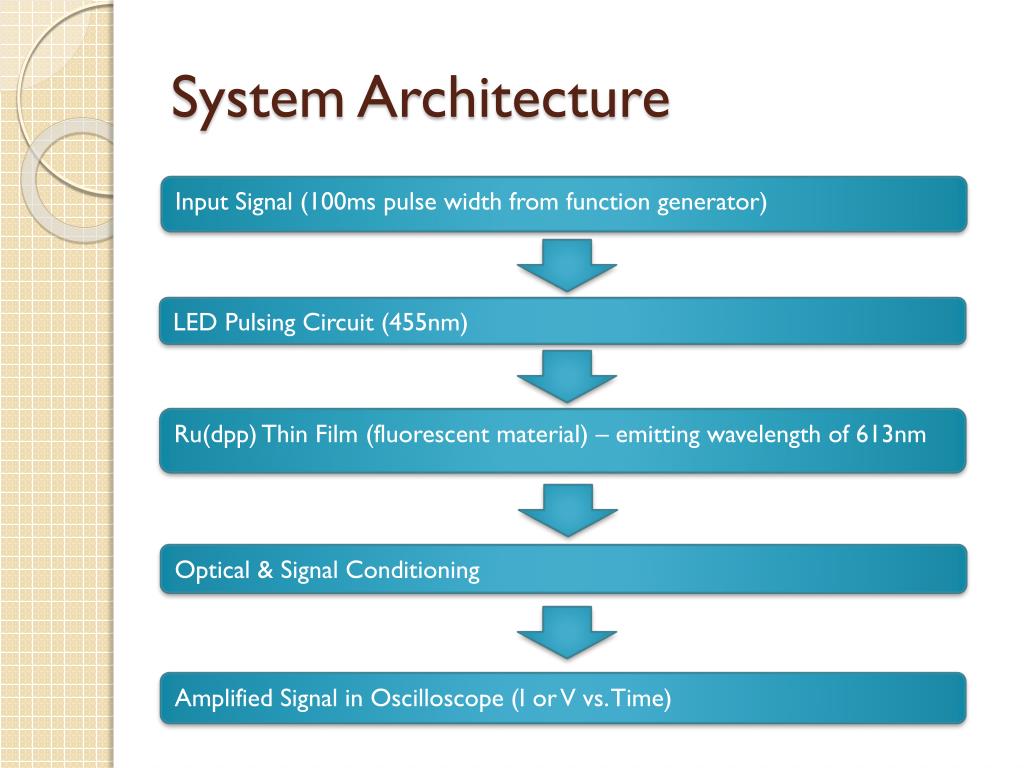 System Architecture

Input Signal (100ms pulse width from function generator)

LED Pulsing Circuit (455nm)

Ru(dpp) Thin Film (fluorescent material) – emitting wavelength of 613nm

Optical & Signal Conditioning

Amplified Signal in Oscilloscope (I or V vs. Time)